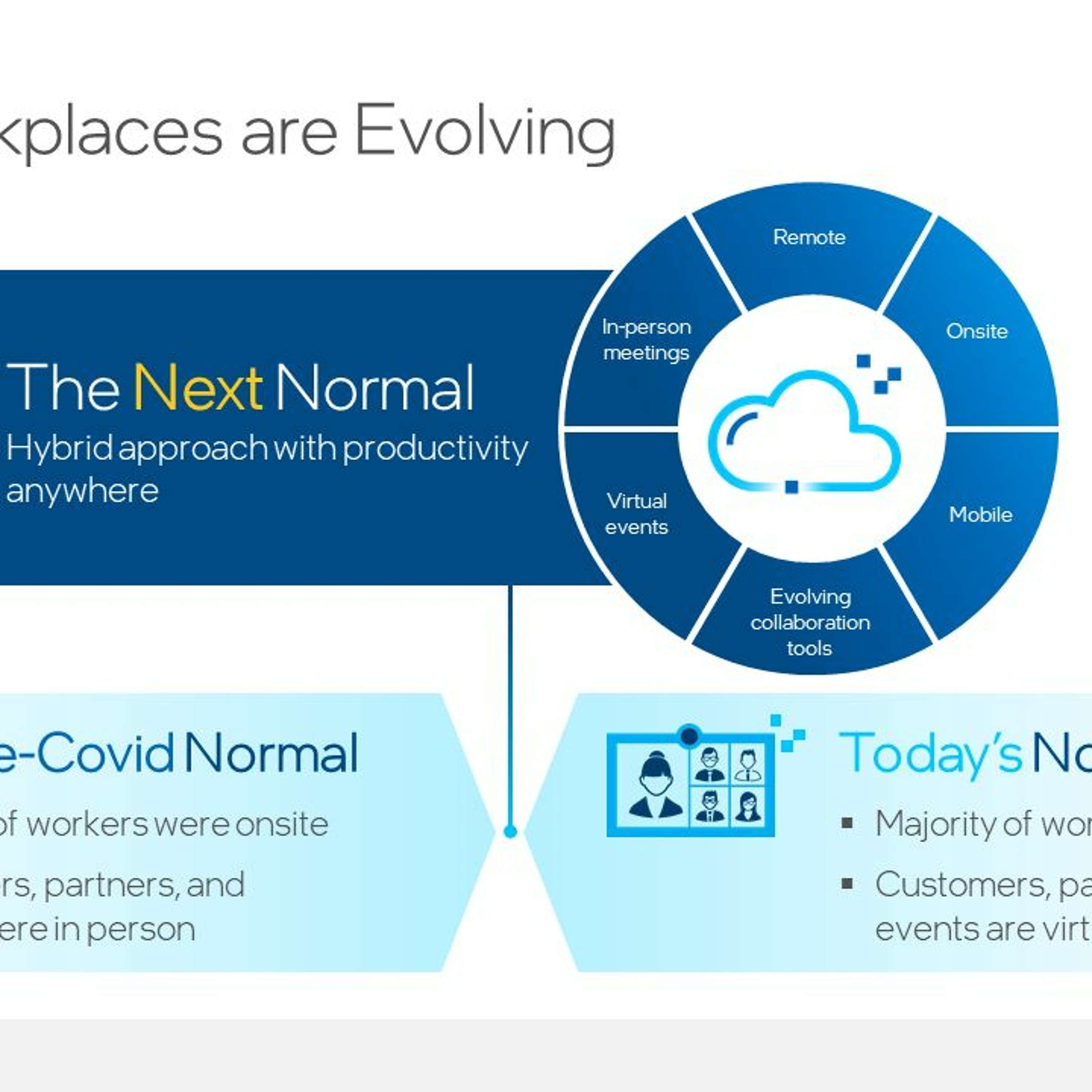 kplaces are Evolving

The Next Normal
Hybrid approach with productivity anywhere

Remote

Onsite

Mobile

Evolving collaboration tools

Virtual events

In-person meetings

e-Covid Normal

of workers were onsite

rs, partners, and ere in person

Today's No

▪ Majority of wor

▪ Customers, pa events are virt